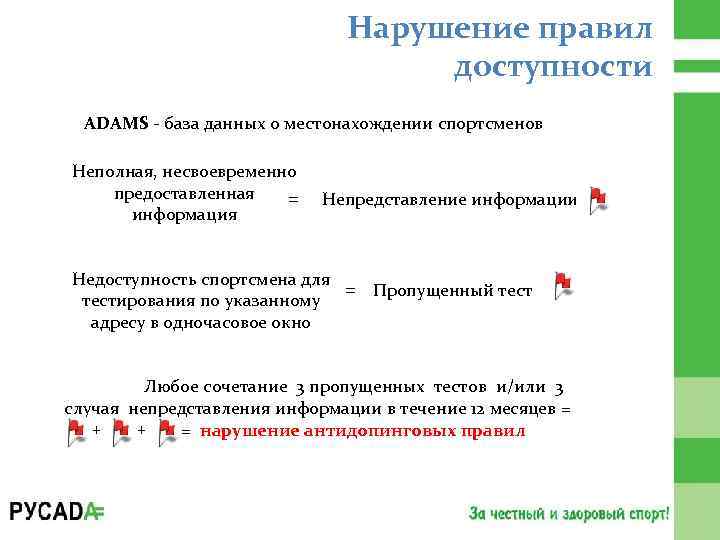 Нарушение правил доступности

ADAMS - база данных о местонахождении спортсменов

Неполная, несвоевременно предоставленная информация = Непредставление информации

Недоступность спортсмена для тестирования по указанному адресу в одночасовое окно = Пропущенный тест

Любое сочетание 3 пропущенных тестов и/или 3 случая непредставления информации в течение 12 месяцев = + + = нарушение антидопинговых правил

РУСАДА

За честный и здоровый спорт!